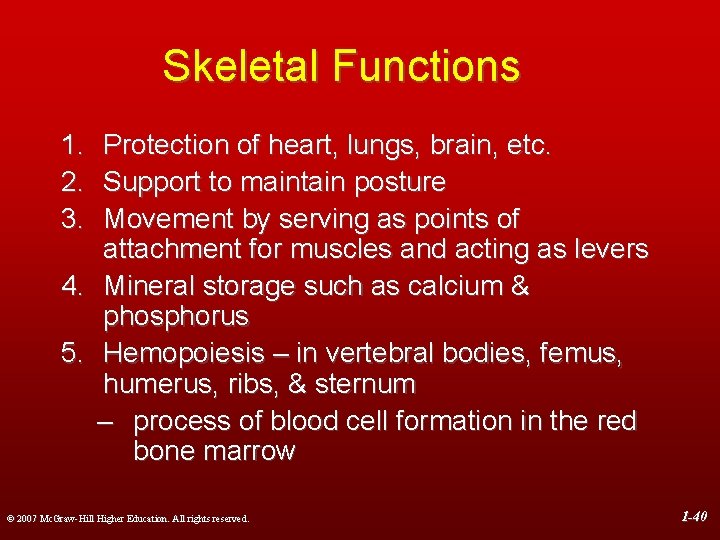 Skeletal Functions

1. Protection of heart, lungs, brain, etc.
2. Support to maintain posture
3. Movement by serving as points of attachment for muscles and acting as levers
4. Mineral storage such as calcium & phosphorus
5. Hemopoiesis – in vertebral bodies, femus, humerus, ribs, & sternum
– process of blood cell formation in the red bone marrow

© 2007 McGraw-Hill Higher Education. All rights reserved.

1-40